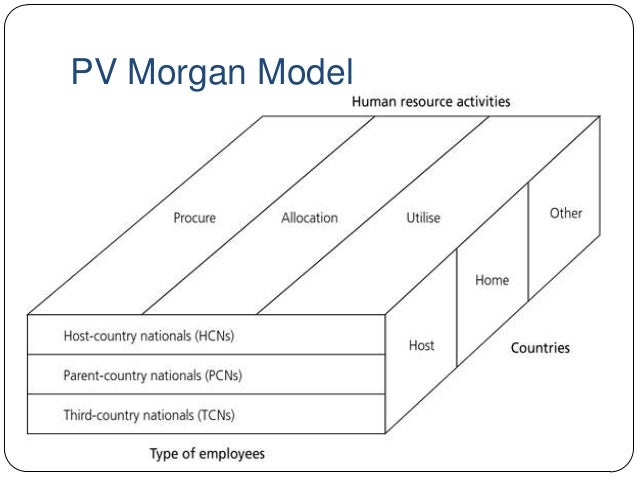 PV Morgan Model

Human resource activities

Procure

Allocation

Utilise

Other

Home

Host

Countries

Host-country nationals (HCNs)

Parent-country nationals (PCNs)

Third-country nationals (TCNs)

Type of employees